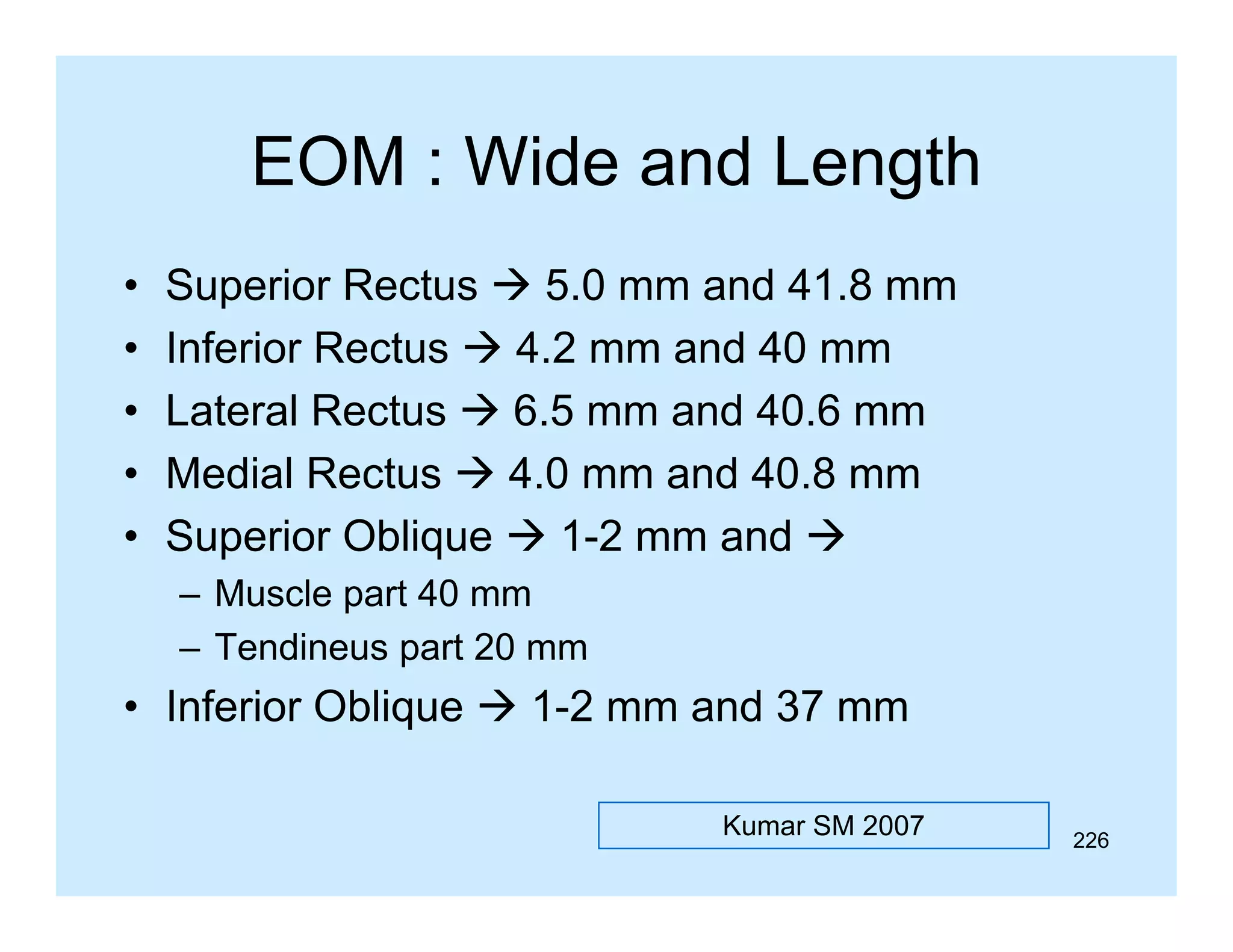 EOM : Wide and Length

• Superior Rectus → 5.0 mm and 41.8 mm
• Inferior Rectus → 4.2 mm and 40 mm
• Lateral Rectus → 6.5 mm and 40.6 mm
• Medial Rectus → 4.0 mm and 40.8 mm
• Superior Oblique → 1-2 mm and →
– Muscle part 40 mm
– Tendineus part 20 mm
• Inferior Oblique → 1-2 mm and 37 mm

Kumar SM 2007

226